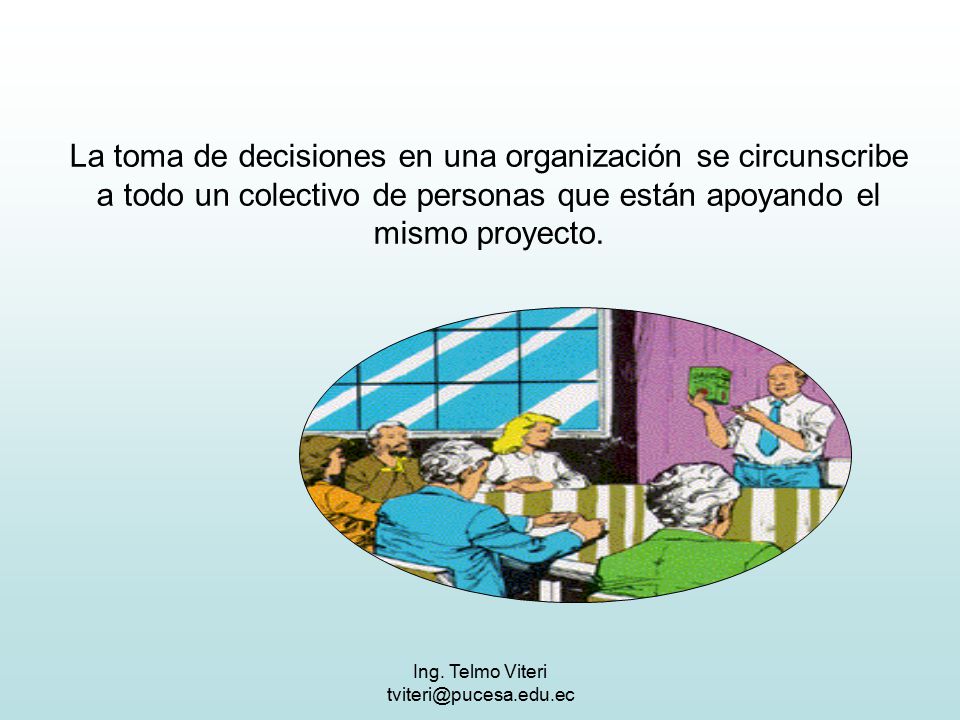 La toma de decisiones en una organización se circunscribe a todo un colectivo de personas que están apoyando el mismo proyecto.

Ing. Telmo Viteri
tviteri@pucesa.edu.ec